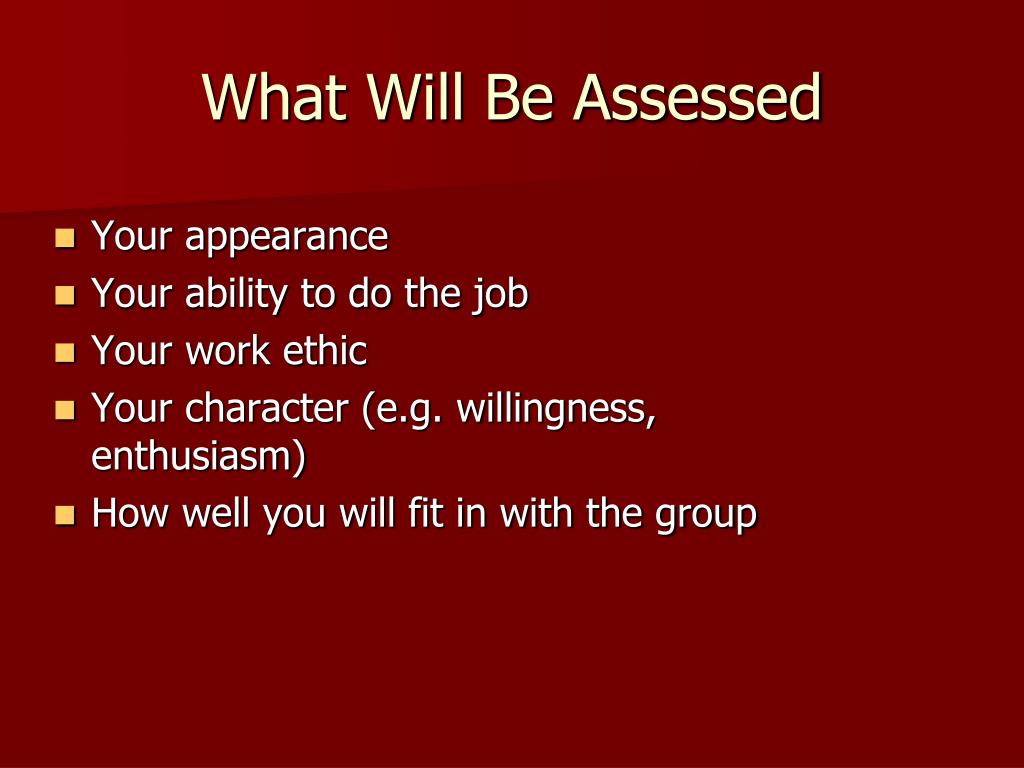 What Will Be Assessed

- Your appearance
- Your ability to do the job
- Your work ethic
- Your character (e.g. willingness, enthusiasm)
- How well you will fit in with the group